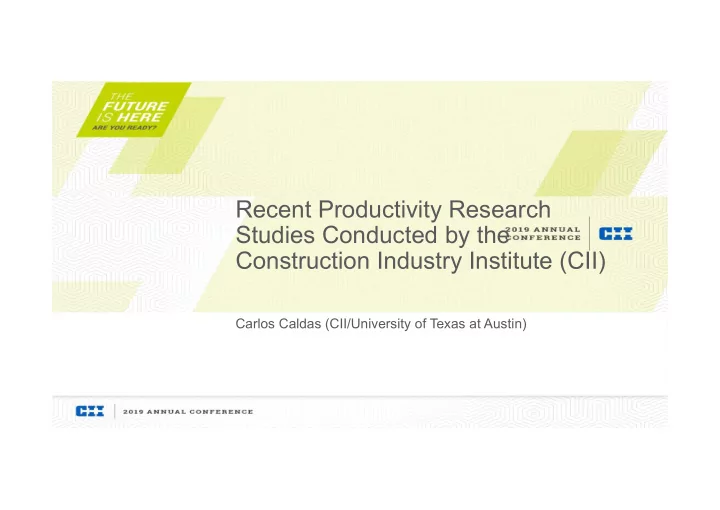 THE
FUTURE
IS HERE
ARE YOU READY?

Recent Productivity Research Studies Conducted by the Construction Industry Institute (CII)

2019 ANNUAL CONFERENCE

CII

Carlos Caldas (CII/University of Texas at Austin)

CII 2019 ANNUAL CONFERENCE